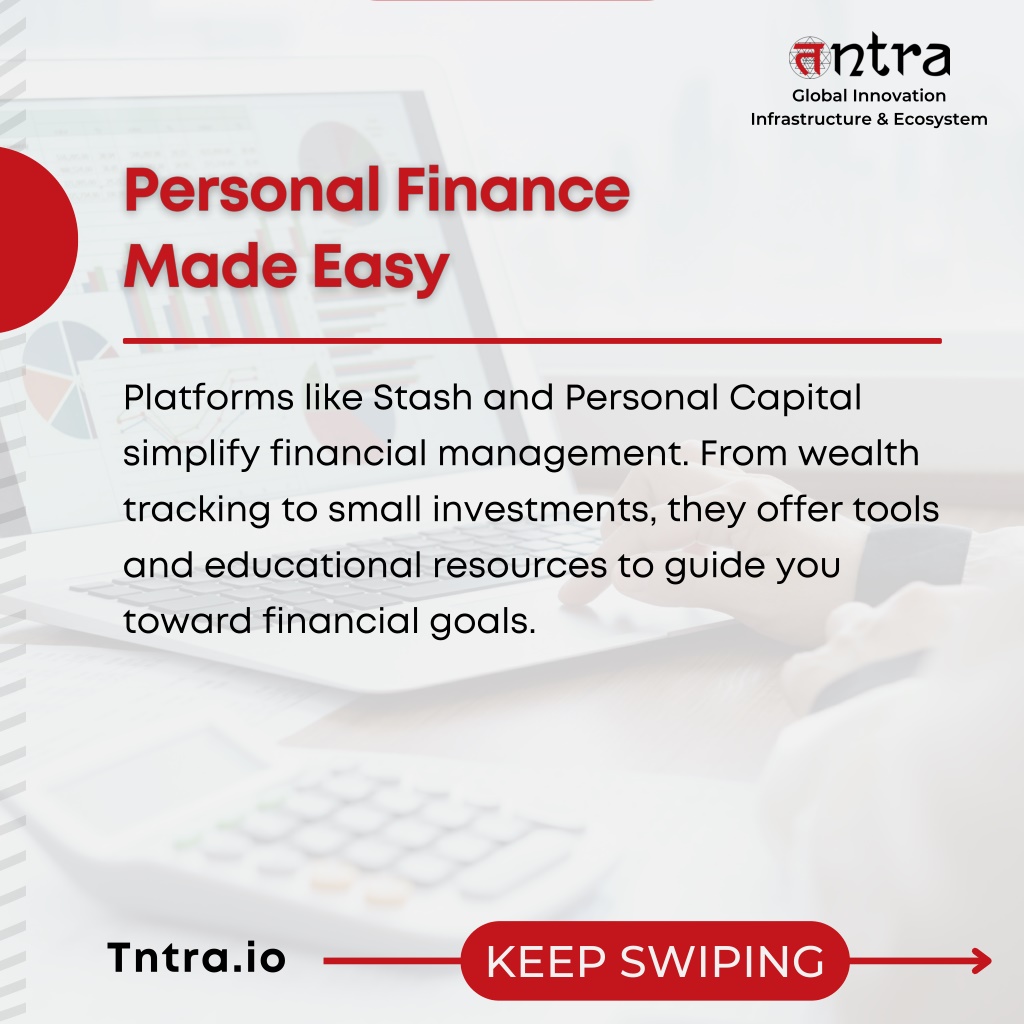 tntra
Global Innovation
Infrastructure & Ecosystem

Personal Finance Made Easy

Platforms like Stash and Personal Capital simplify financial management. From wealth tracking to small investments, they offer tools and educational resources to guide you toward financial goals.

Tntra.io

KEEP SWIPING